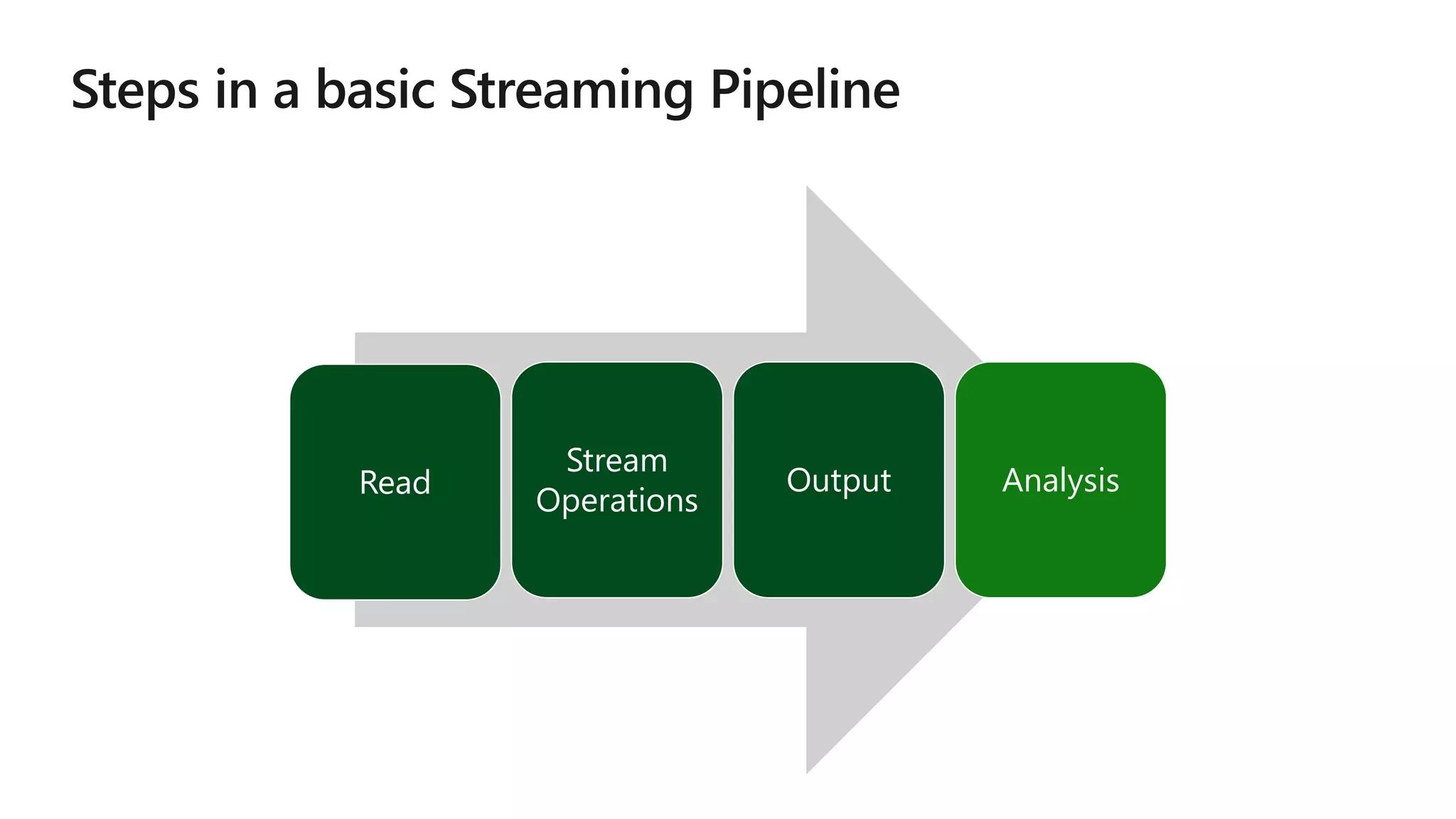 Steps in a basic Streaming Pipeline

Read

Stream Operations

Output

Analysis